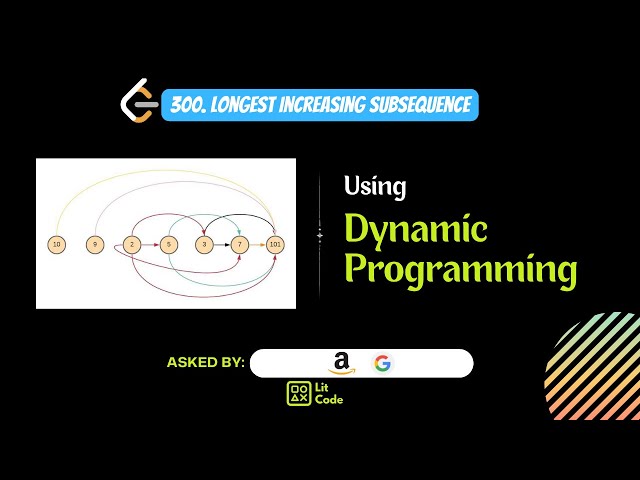 300. LONGEST INCREASING SUBSEQUENCE

10
9
2
5
3
7
101

Using
Dynamic Programming

ASKED BY:
a
G

Lit Code